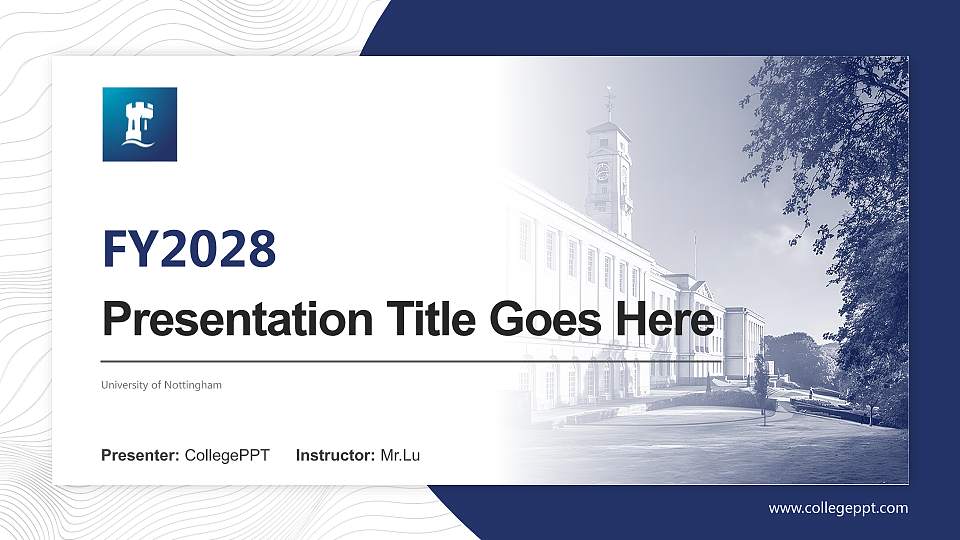 FY2028

Presentation Title Goes Here

University of Nottingham

Presenter: CollegePPT Instructor: Mr.Lu

www.collegeppt.com